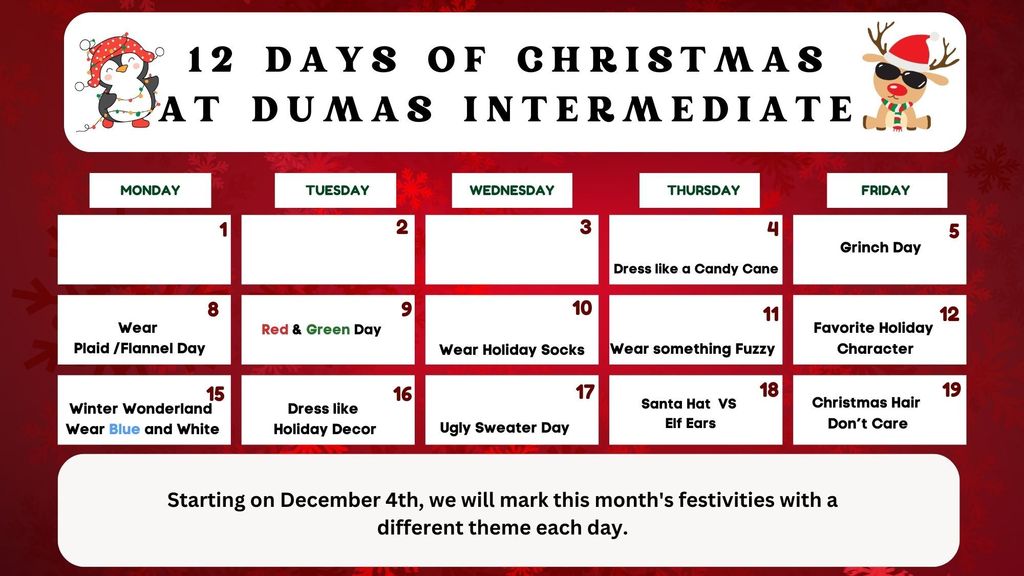 12 DAYS OF CHRISTMAS AT DUMAS INTERMEDIATE

| MONDAY | TUESDAY | WEDNESDAY | THURSDAY | FRIDAY |
|---|---|---|---|---|
| 1 | 2 | 3 | 4 Dress like a Candy Cane | 5 Grinch Day |
| 8 Wear Plaid /Flannel Day | 9 Red & Green Day | 10 Wear Holiday Socks | 11 Wear something Fuzzy | 12 Favorite Holiday Character |
| 15 Winter Wonderland Wear Blue and White | 16 Dress like Holiday Decor | 17 Ugly Sweater Day | 18 Santa Hat VS Elf Ears | 19 Christmas Hair Don't Care |

Starting on December 4th, we will mark this month's festivities with a different theme each day.